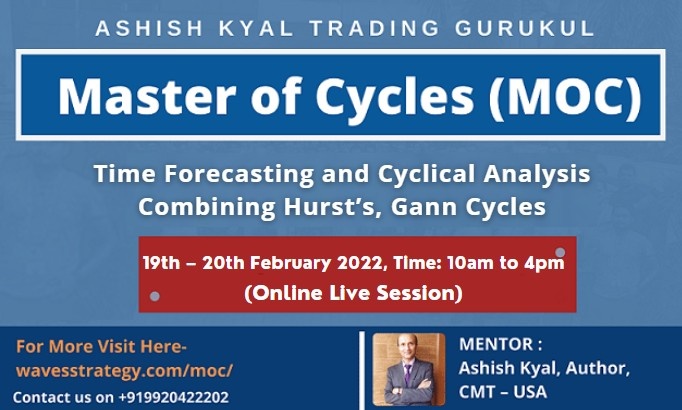 ASHISH KYAL TRADING GURUKUL

Master of Cycles (MOC)

Time Forecasting and Cyclical Analysis Combining Hurst's, Gann Cycles

19th – 20th February 2022, Time: 10am to 4pm
(Online Live Session)

For More Visit Here-
wavesstrategy.com/moc/
Contact us on +919920422202

MENTOR :
Ashish Kyal, Author, CMT – USA